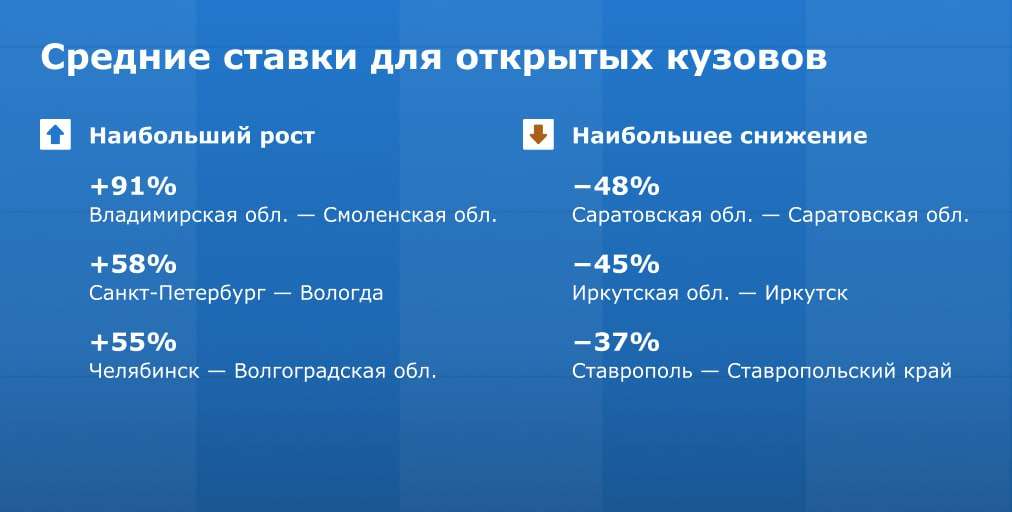 Средние ставки для открытых кузовов

Наибольший рост

+91%
Владимирская обл. — Смоленская обл.

+58%
Санкт-Петербург — Вологда

+55%
Челябинск — Волгоградская обл.

Наибольшее снижение

−48%
Саратовская обл. — Саратовская обл.

−45%
Иркутская обл. — Иркутск

−37%
Ставрополь — Ставропольский край